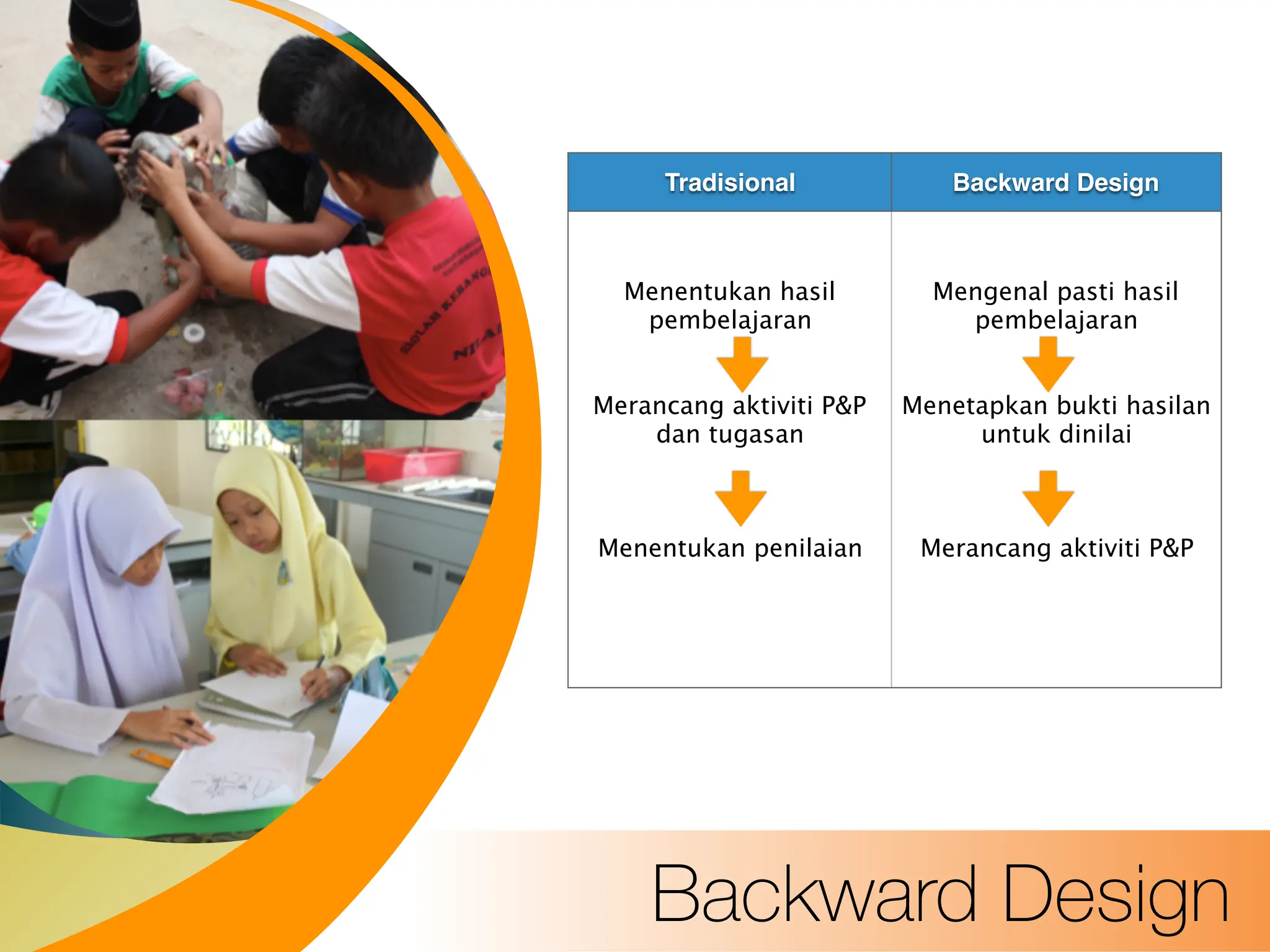 | Tradisional | Backward Design |
|---|---|
| Menentukan hasil pembelajaran | Mengenal pasti hasil pembelajaran |
| Merancang aktiviti P&P dan tugasan | Menetapkan bukti hasilan untuk dinilai |
| Menentukan penilaian | Merancang aktiviti P&P |

Backward Design